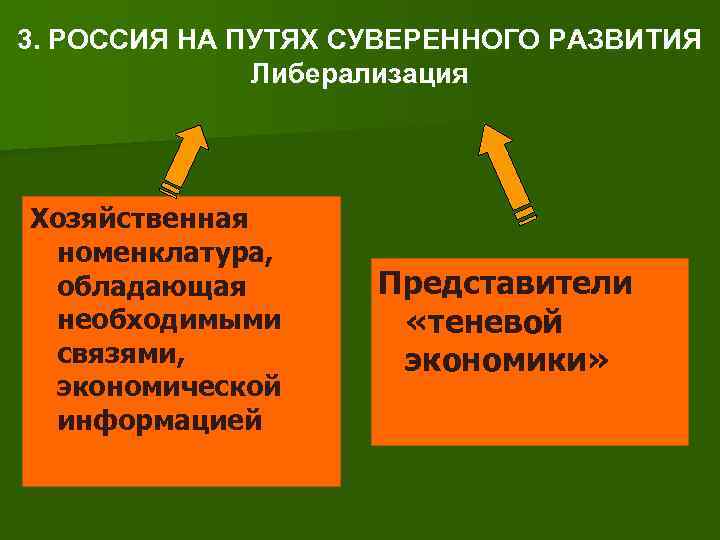 3. РОССИЯ НА ПУТЯХ СУВЕРЕННОГО РАЗВИТИЯ
Либерализация

Хозяйственная номенклатура, обладающая необходимыми связями, экономической информацией

Представители «теневой экономики»